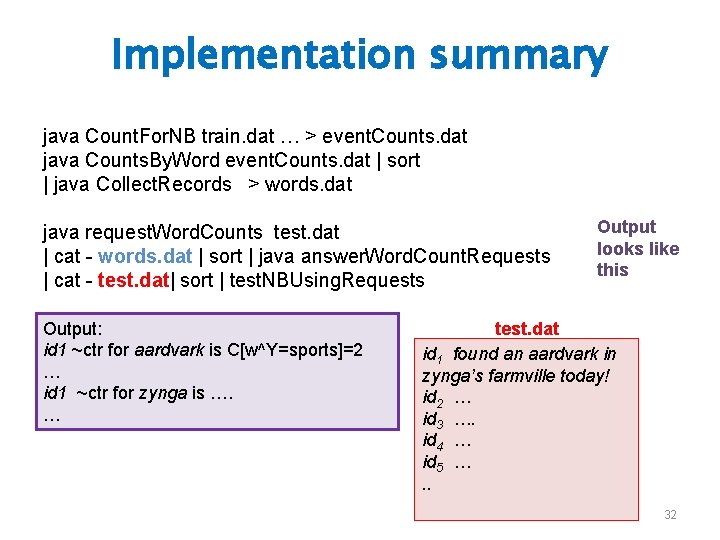 Implementation summary

java CountForNB train.dat … > eventCounts.dat
java CountsByWord eventCounts.dat | sort
| java CollectRecords > words.dat

java requestWordCounts test.dat
| cat - words.dat | sort | java answerWordCountRequests
| cat - test.dat| sort | testNBUsingRequests

Output looks like this

Output:
id1 ~ctr for aardvark is C[w^Y=sports]=2
…
id1 ~ctr for zynga is ….
…

test.dat

$id_1$ found an aardvark in zynga's farmville today!
$id_2$ …
$id_3$ ….
$id_4$ …
$id_5$ …
..

32